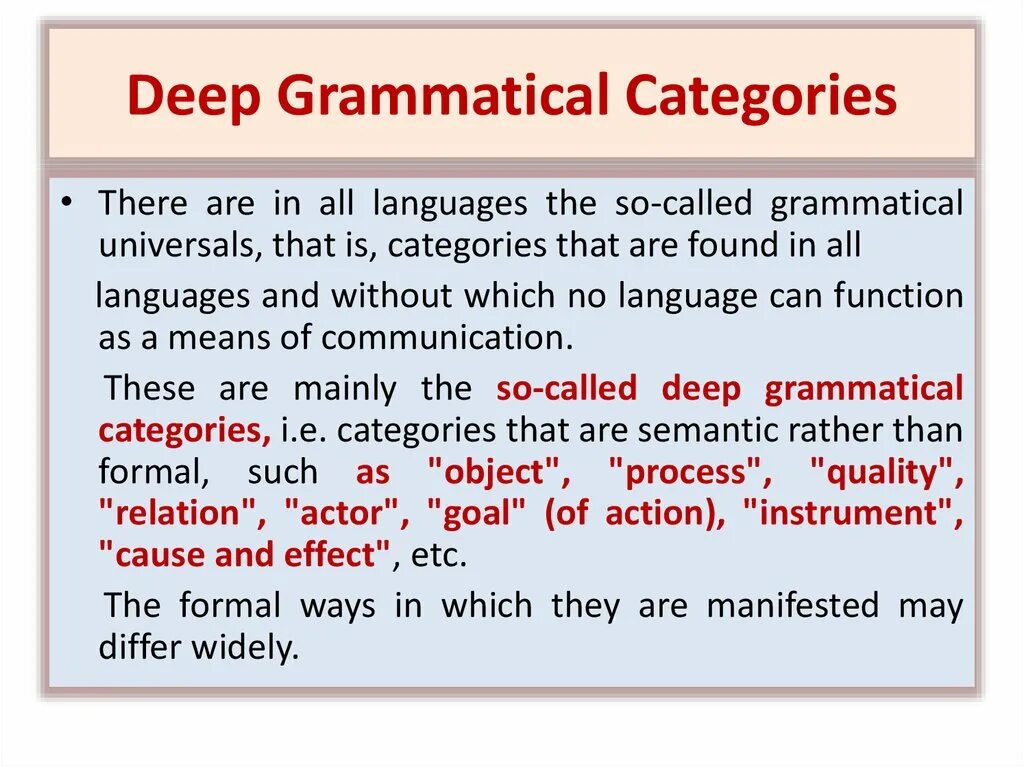 Deep Grammatical Categories

• There are in all languages the so-called grammatical universals, that is, categories that are found in all

languages and without which no language can function as a means of communication.

These are mainly the so-called deep grammatical categories, i.e. categories that are semantic rather than formal, such as "object", "process", "quality", "relation", "actor", "goal" (of action), "instrument", "cause and effect", etc.

The formal ways in which they are manifested may differ widely.